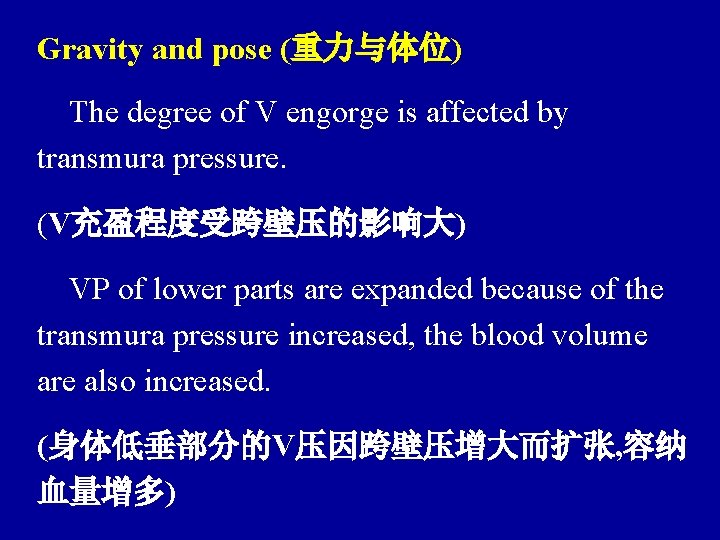 Gravity and pose (重力与体位)

The degree of V engorge is affected by transmura pressure.

(V充盈程度受跨壁压的影响大)

VP of lower parts are expanded because of the transmura pressure increased, the blood volume are also increased.

(身体低垂部分的V压因跨壁压增大而扩张,容纳血量增多)